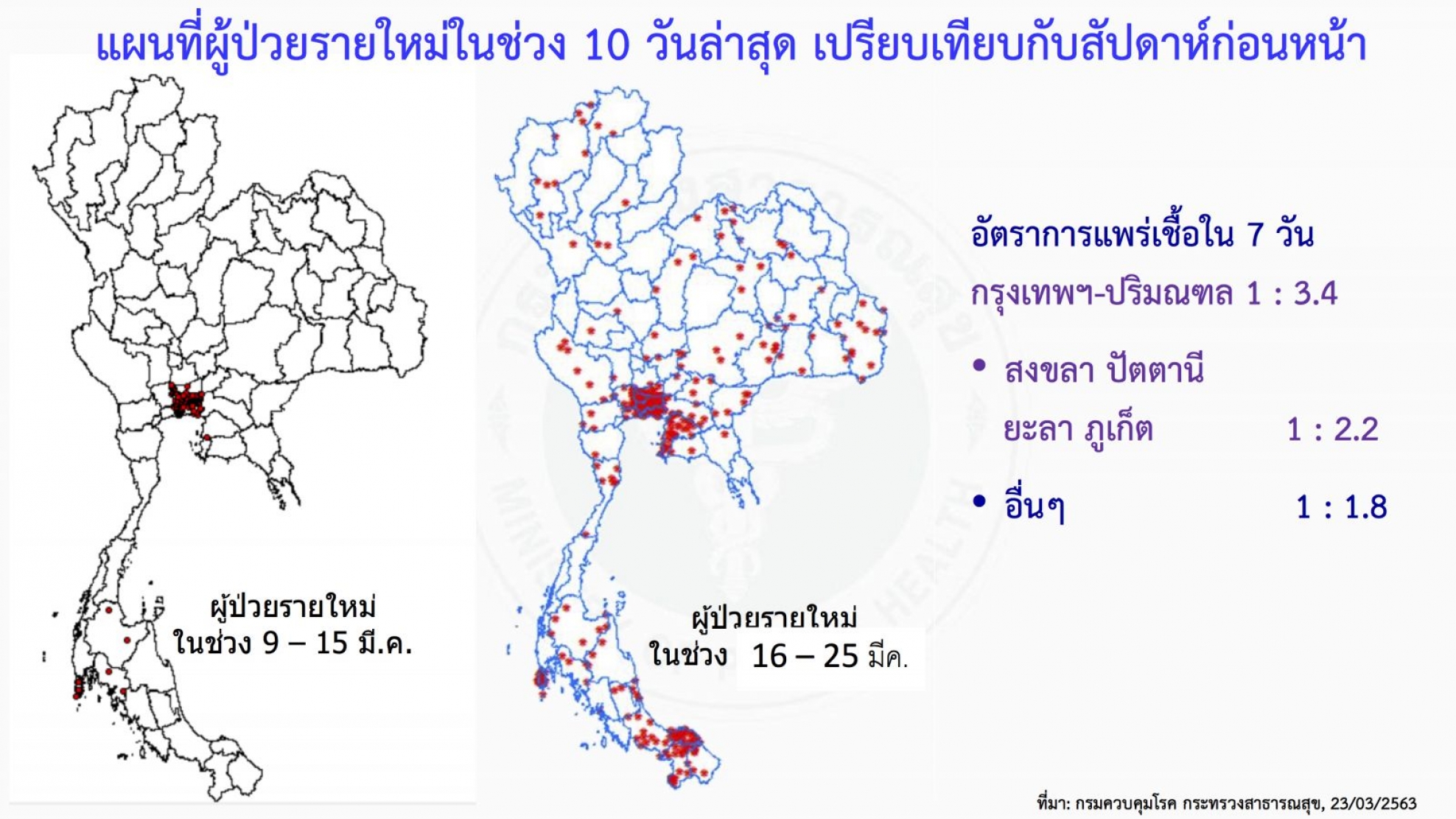 แผนที่ผู้ป่วยรายใหม่ในช่วง 10 วันล่าสุด เปรียบเทียบกับสัปดาห์ก่อนหน้า

ผู้ป่วยรายใหม่ ในช่วง 9 – 15 มี.ค.

ผู้ป่วยรายใหม่ ในช่วง 16 – 25 มีค.

อัตราการแพร่เชื้อใน 7 วัน

กรุงเทพฯ-ปริมณฑล 1 : 3.4

• สงขลา ปัตตานี ยะลา ภูเก็ต 1 : 2.2

• อื่นๆ 1 : 1.8

ที่มา: กรมควบคุมโรค กระทรวงสาธารณสุข, 23/03/2563